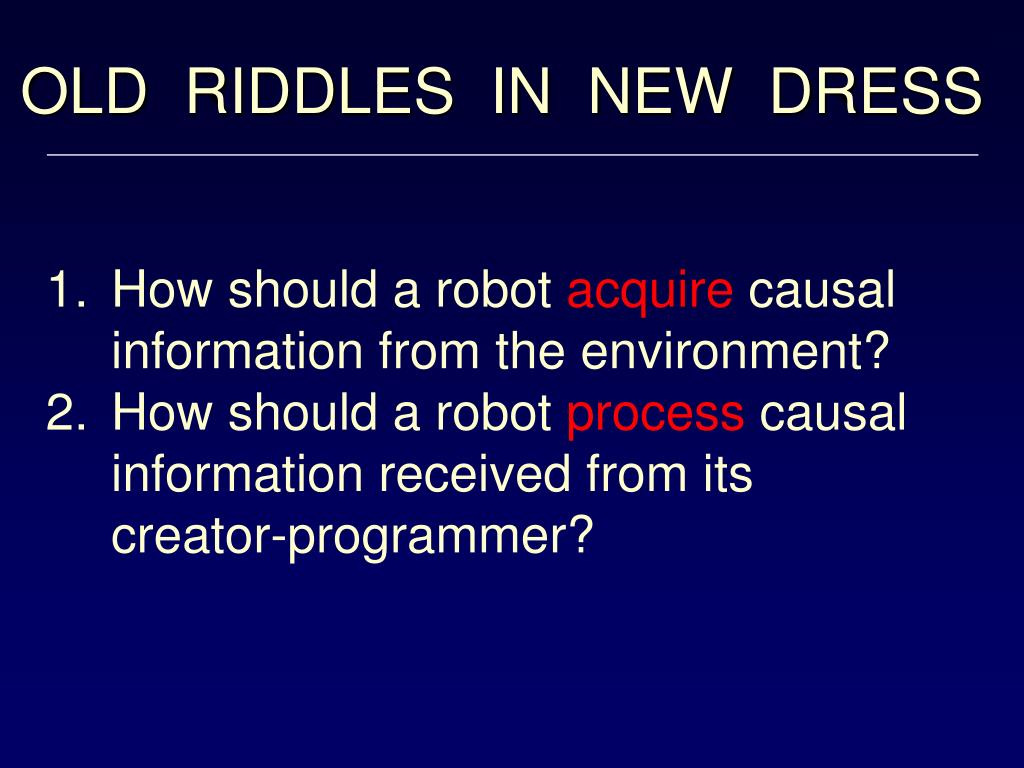 OLD RIDDLES IN NEW DRESS

1. How should a robot acquire causal information from the environment?
2. How should a robot process causal information received from its creator-programmer?